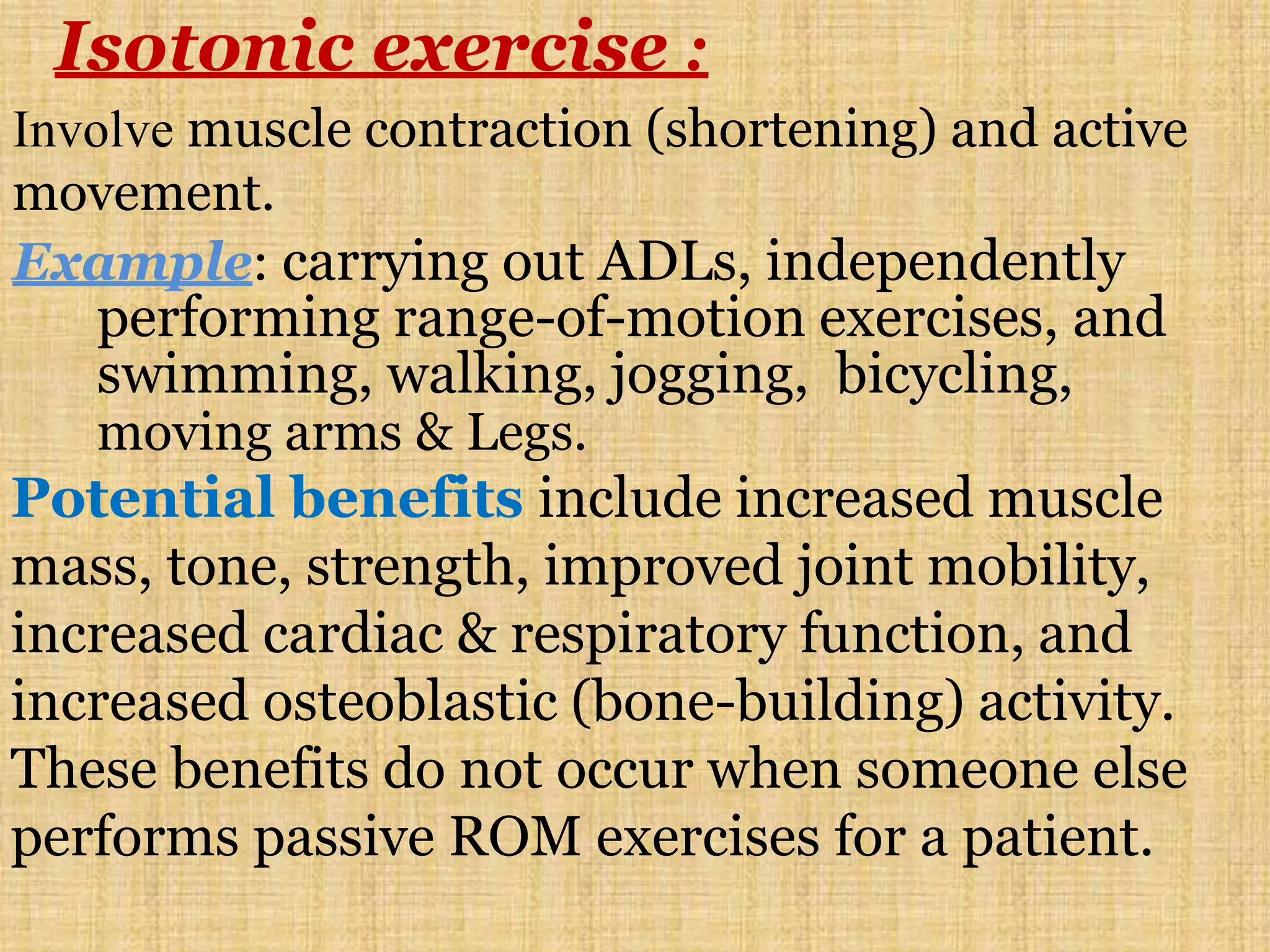 Isotonic exercise :

Involve muscle contraction (shortening) and active movement.

Example: carrying out ADLs, independently performing range-of-motion exercises, and swimming, walking, jogging, bicycling, moving arms & Legs.

Potential benefits include increased muscle mass, tone, strength, improved joint mobility, increased cardiac & respiratory function, and increased osteoblastic (bone-building) activity. These benefits do not occur when someone else performs passive ROM exercises for a patient.